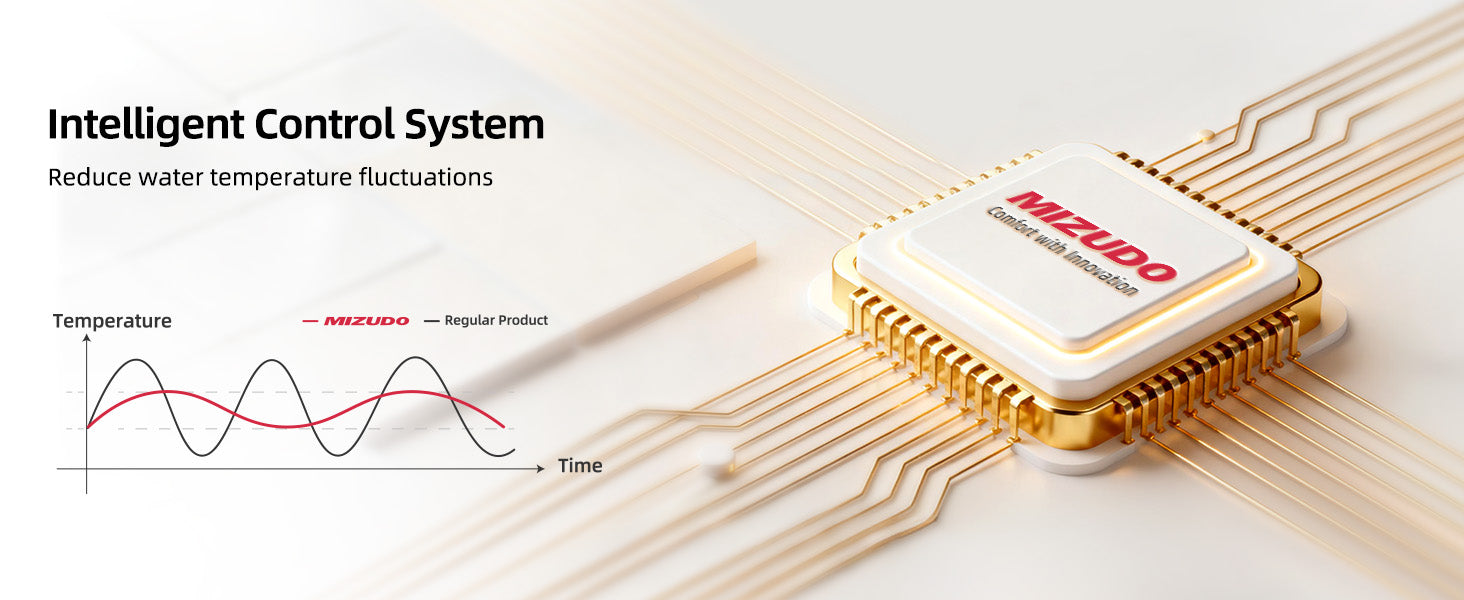 Intelligent Control System

Reduce water temperature fluctuations

Temperature

MIZUDO

Regular Product

Time

MIZUDO

Comfort with Innovation